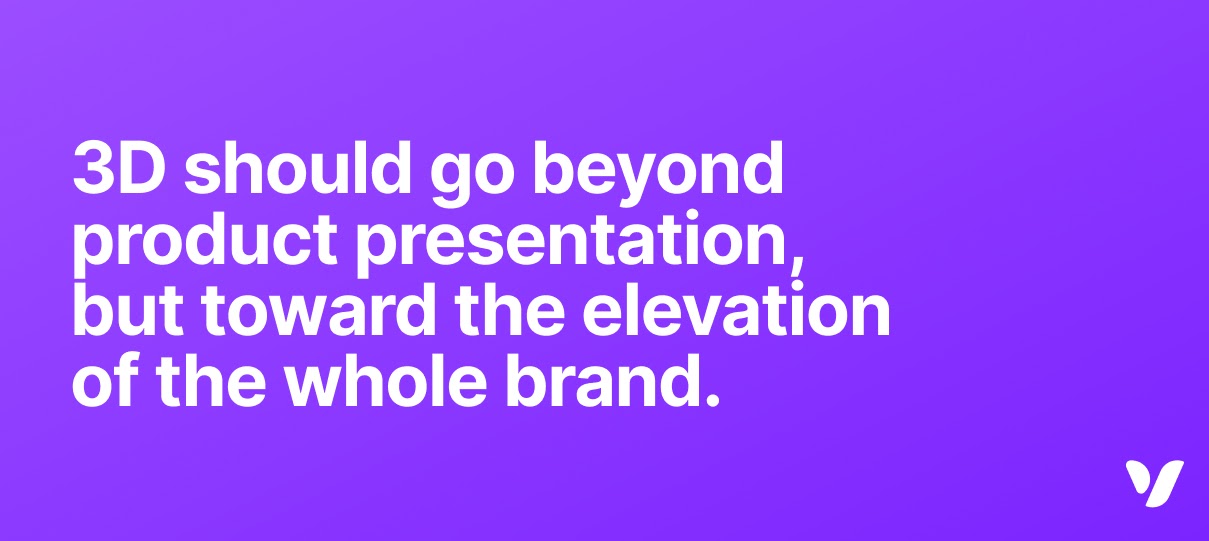 3D should go beyond product presentation, but toward the elevation of the whole brand.